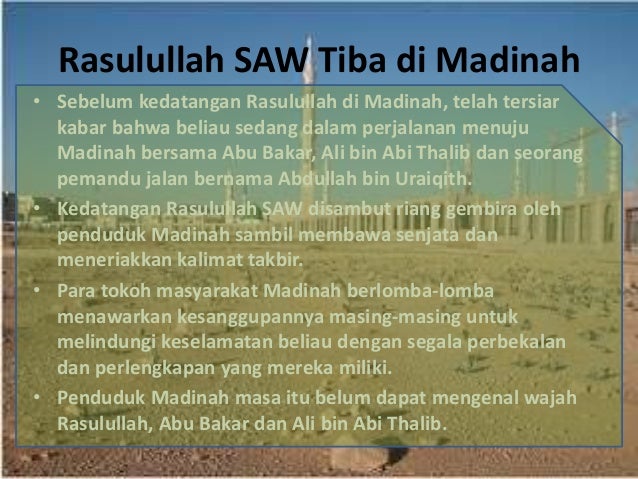 Rasulullah SAW Tiba di Madinah

• Sebelum kedatangan Rasulullah di Madinah, telah tersiar kabar bahwa beliau sedang dalam perjalanan menuju Madinah bersama Abu Bakar, Ali bin Abi Thalib dan seorang pemandu jalan bernama Abdullah bin Uraiqith.

• Kedatangan Rasulullah SAW disambut riang gembira oleh penduduk Madinah sambil membawa senjata dan meneriakkan kalimat takbir.

• Para tokoh masyarakat Madinah berlomba-lomba menawarkan kesanggupannya masing-masing untuk melindungi keselamatan beliau dengan segala perbekalan dan perlengkapan yang mereka miliki.

• Penduduk Madinah masa itu belum dapat mengenal wajah Rasulullah, Abu Bakar dan Ali bin Abi Thalib.